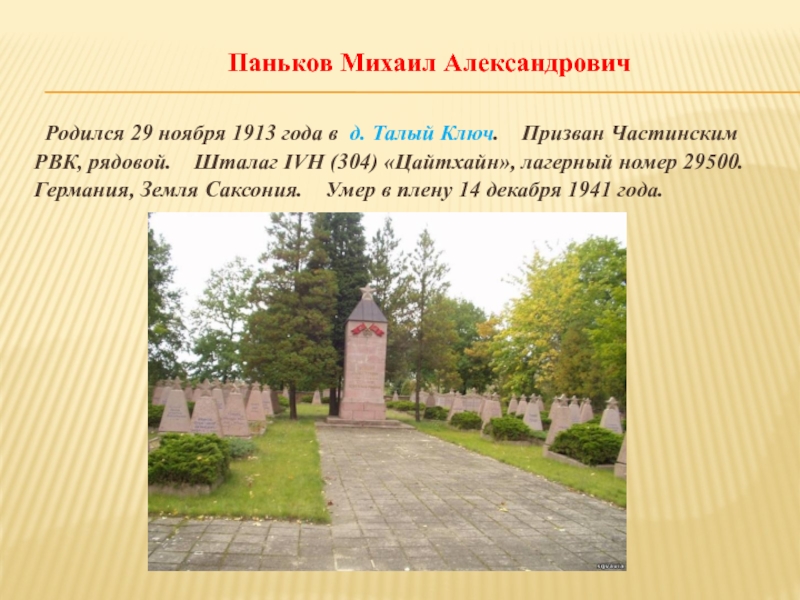 Паньков Михаил Александрович

Родился 29 ноября 1913 года в д. Талый Ключ. Призван Частинским РВК, рядовой. Шталаг IVH (304) «Цайтхайн», лагерный номер 29500. Германия, Земля Саксония. Умер в плену 14 декабря 1941 года.